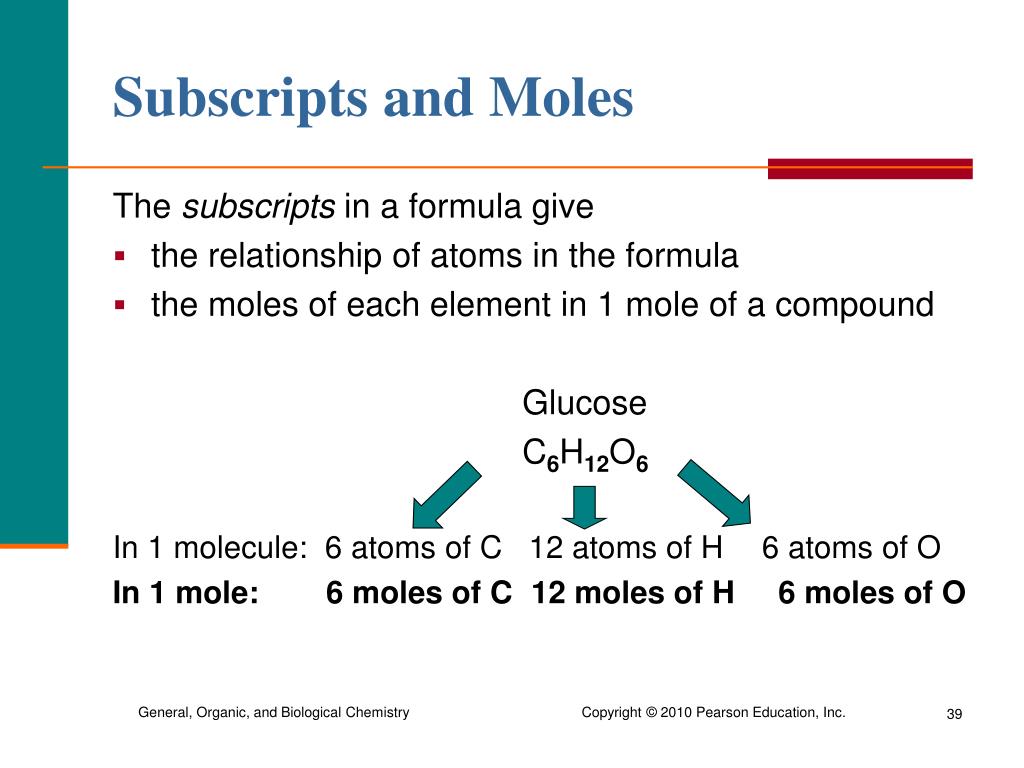 Subscripts and Moles

The subscripts in a formula give

- the relationship of atoms in the formula
- the moles of each element in 1 mole of a compound

Glucose
$C_6H_{12}O_6$

In 1 molecule: 6 atoms of C 12 atoms of H 6 atoms of O
In 1 mole: 6 moles of C 12 moles of H 6 moles of O

General, Organic, and Biological Chemistry
Copyright © 2010 Pearson Education, Inc.
39